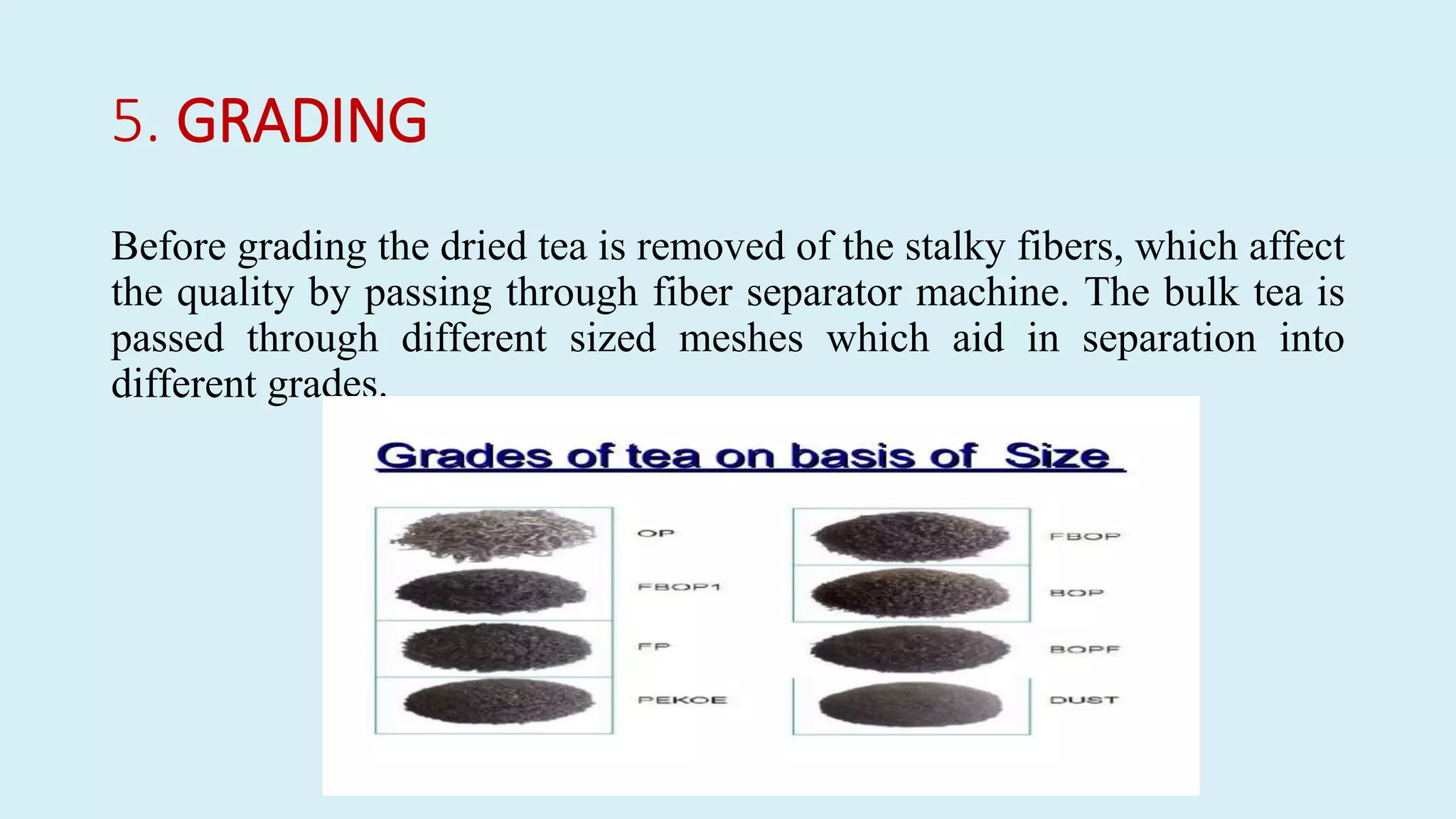 5. GRADING

Before grading the dried tea is removed of the stalky fibers, which affect the quality by passing through fiber separator machine. The bulk tea is passed through different sized meshes which aid in separation into different grades.

Grades of tea on basis of Size

OP

FBOP1

FP

PEKOE

FBOP

BOP

BOPF

DUST